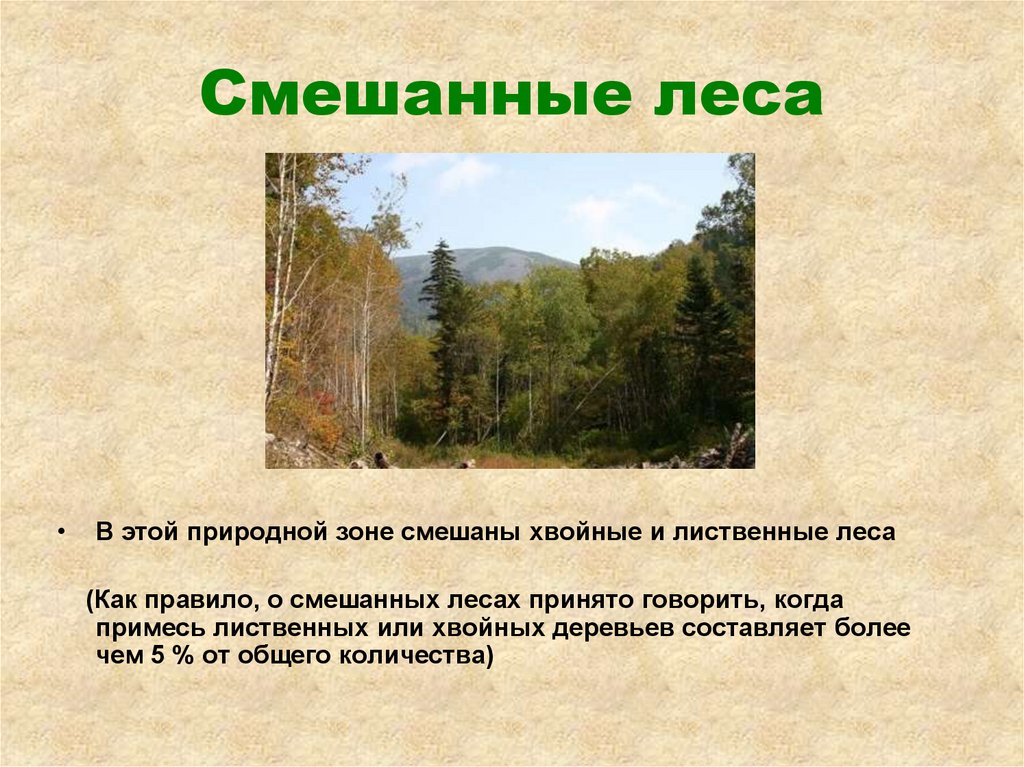 Смешанные леса

• В этой природной зоне смешаны хвойные и лиственные леса

(Как правило, о смешанных лесах принято говорить, когда примесь лиственных или хвойных деревьев составляет более чем 5 % от общего количества)